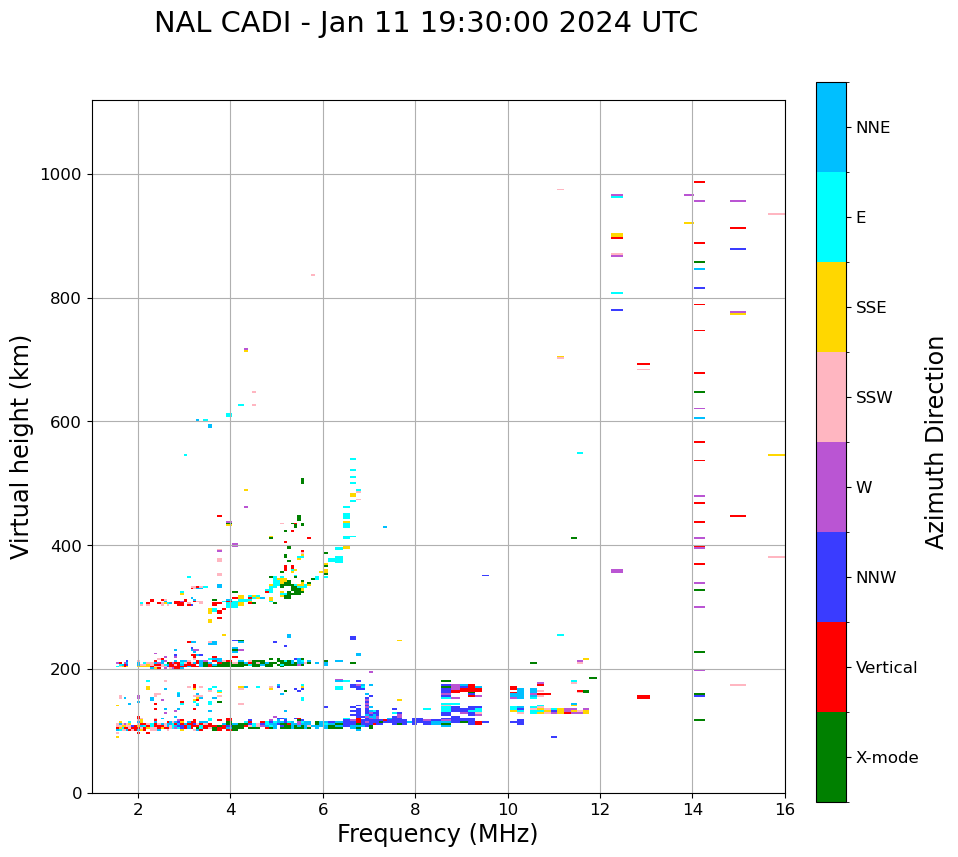 NAL CADI - Jan 11 19:30:00 2024 UTC

Virtual height (km)

1000
800
600
400
200
0

2
4
6
8
10
12
14
16

Frequency (MHz)

NNE
E
SSE
SSW
W
NNW
Vertical
X-mode

Azimuth Direction